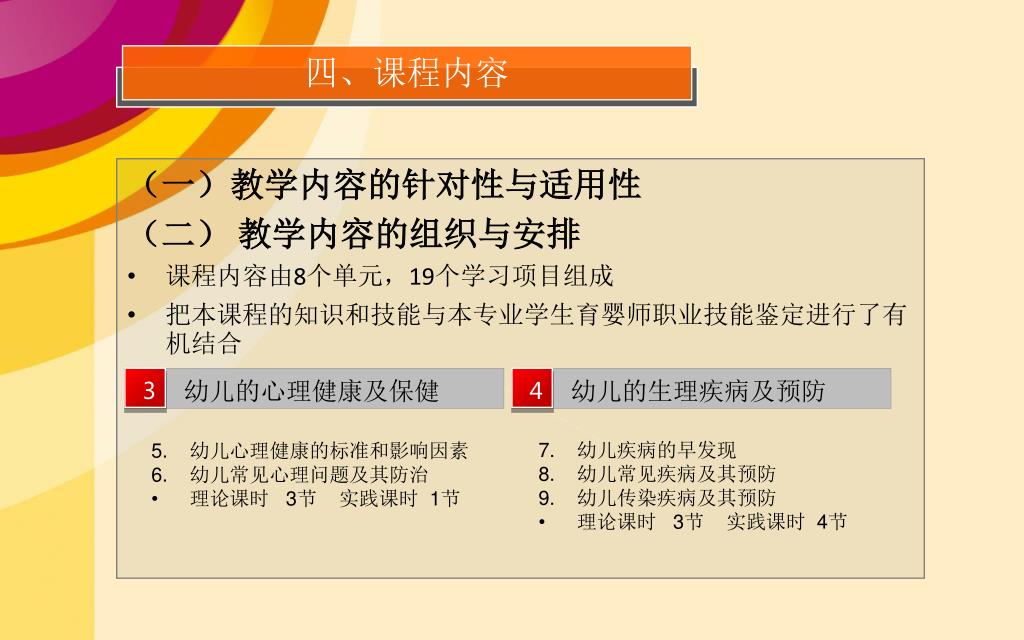 四、课程内容

（一）教学内容的针对性与适用性
（二） 教学内容的组织与安排

• 课程内容由8个单元，19个学习项目组成
• 把本课程的知识和技能与本专业学生育婴师职业技能鉴定进行了有机结合

3 幼儿的心理健康及保健

5. 幼儿心理健康的标准和影响因素
6. 幼儿常见心理问题及其防治
• 理论课时 3节 实践课时 1节

4 幼儿的生理疾病及预防

7. 幼儿疾病的早发现
8. 幼儿常见疾病及其预防
9. 幼儿传染疾病及其预防
• 理论课时 3节 实践课时 4节